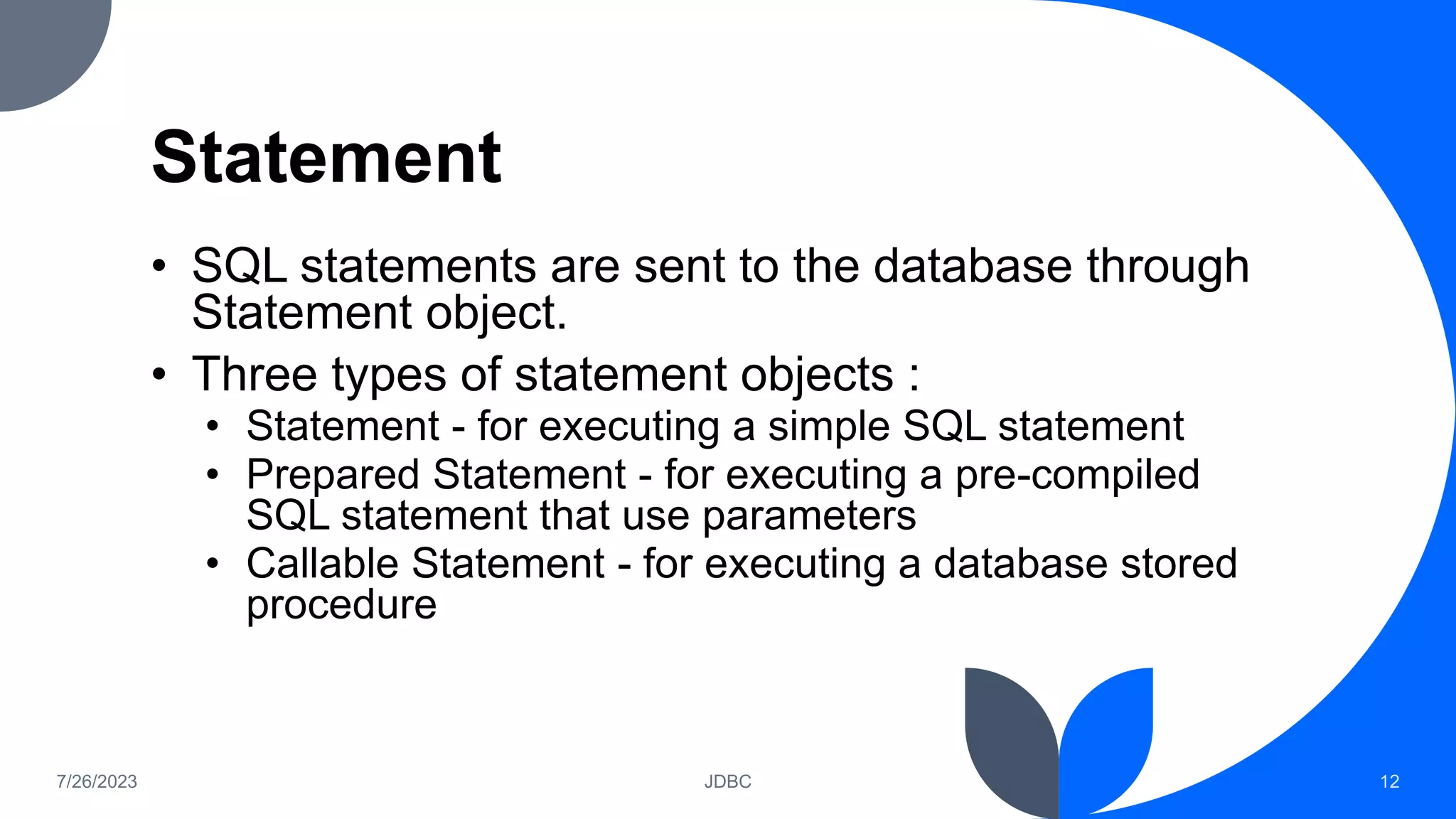 Statement

• SQL statements are sent to the database through Statement object.
• Three types of statement objects :
  • Statement - for executing a simple SQL statement
  • Prepared Statement - for executing a pre-compiled SQL statement that use parameters
  • Callable Statement - for executing a database stored procedure

7/26/2023

JDBC

12